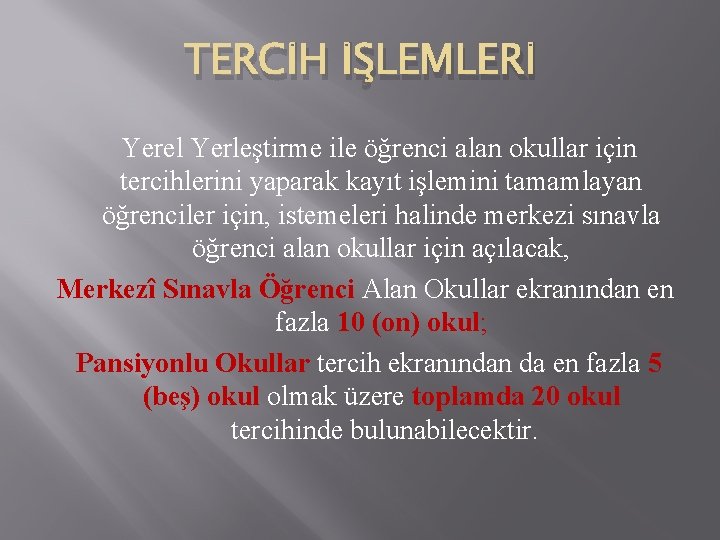 TERCİH İŞLEMLERİ

Yerel Yerleştirme ile öğrenci alan okullar için tercihlerini yaparak kayıt işlemini tamamlayan öğrenciler için, istemeleri halinde merkezi sınavla öğrenci alan okullar için açılacak,

Merkezî Sınavla Öğrenci Alan Okullar ekranından en fazla 10 (on) okul;

Pansiyonlu Okullar tercih ekranından da en fazla 5 (beş) okul olmak üzere toplamda 20 okul tercihinde bulunabilecektir.